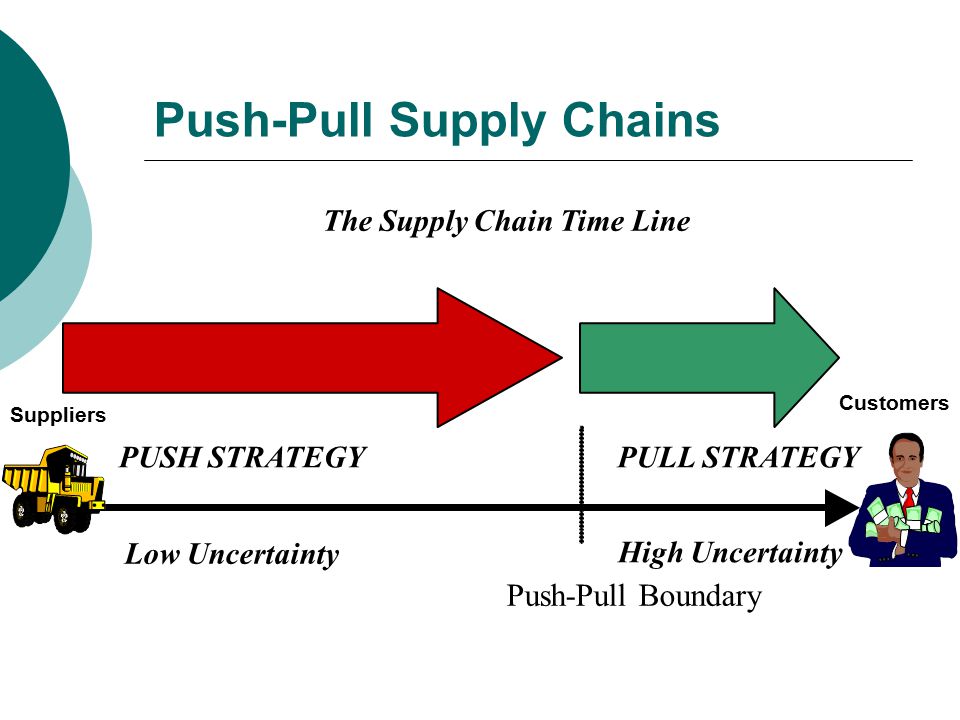 Push-Pull Supply Chains

The Supply Chain Time Line

Suppliers

Customers

PUSH STRATEGY

PULL STRATEGY

Low Uncertainty

High Uncertainty

Push-Pull Boundary